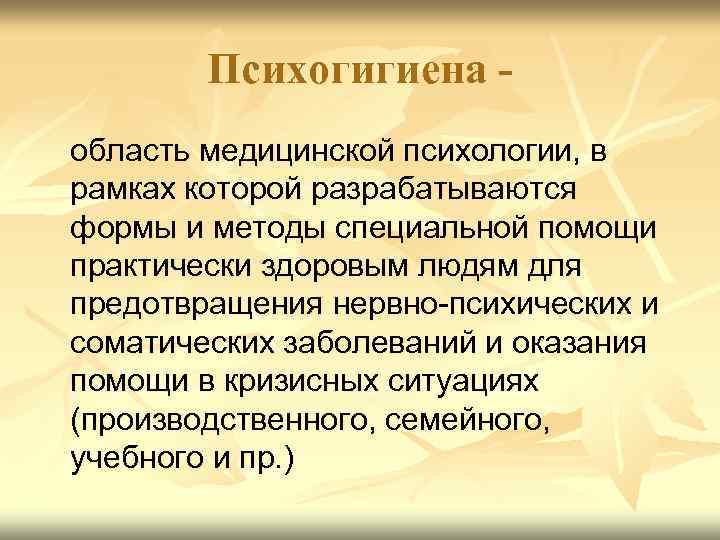 Психогигиена -

область медицинской психологии, в рамках которой разрабатываются формы и методы специальной помощи практически здоровым людям для предотвращения нервно-психических и соматических заболеваний и оказания помощи в кризисных ситуациях (производственного, семейного, учебного и пр.)